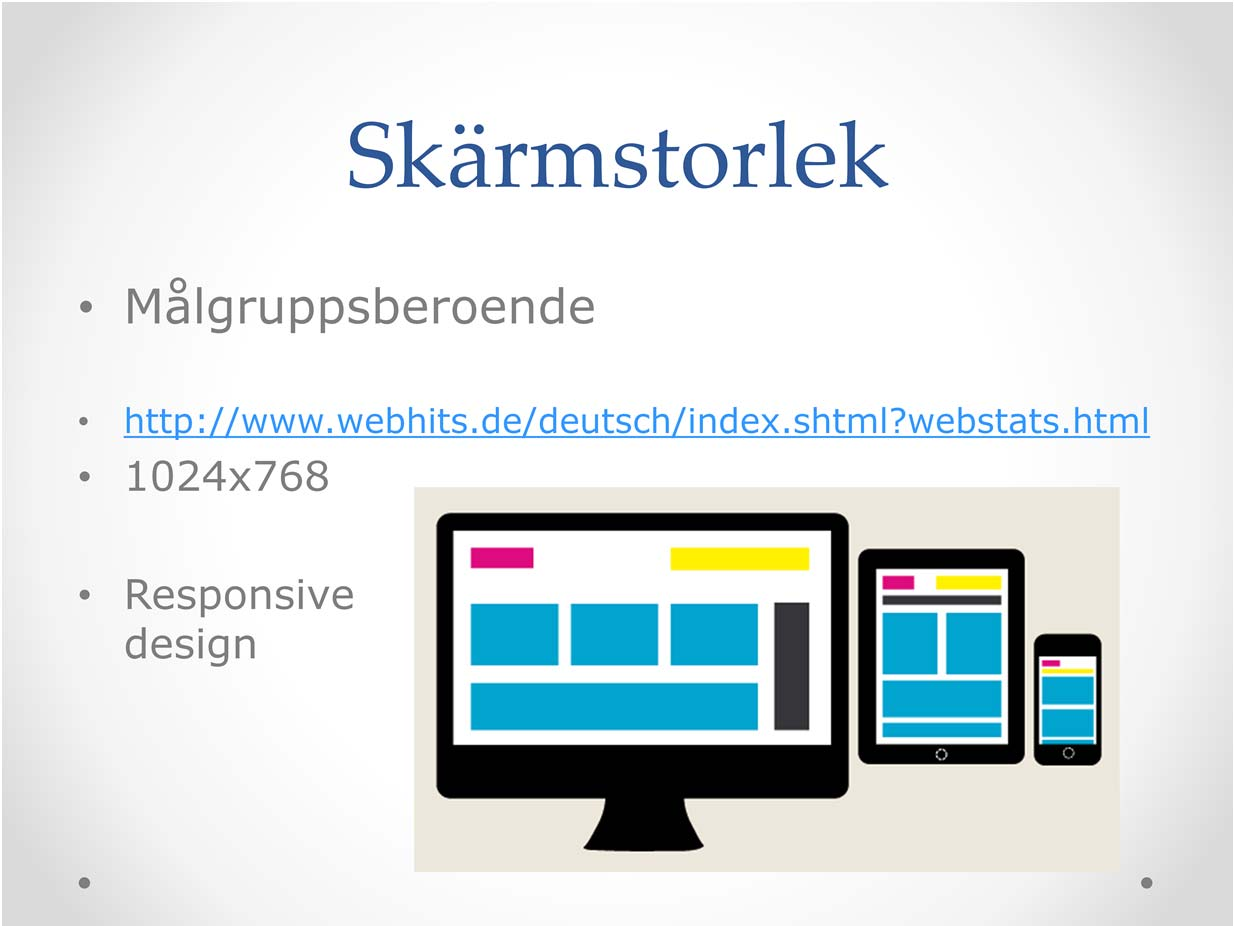 Skärmstorlek

• Målgruppsberoende

• http://www.webhits.de/deutsch/index.shtml?webstats.html
• 1024x768

• Responsive design